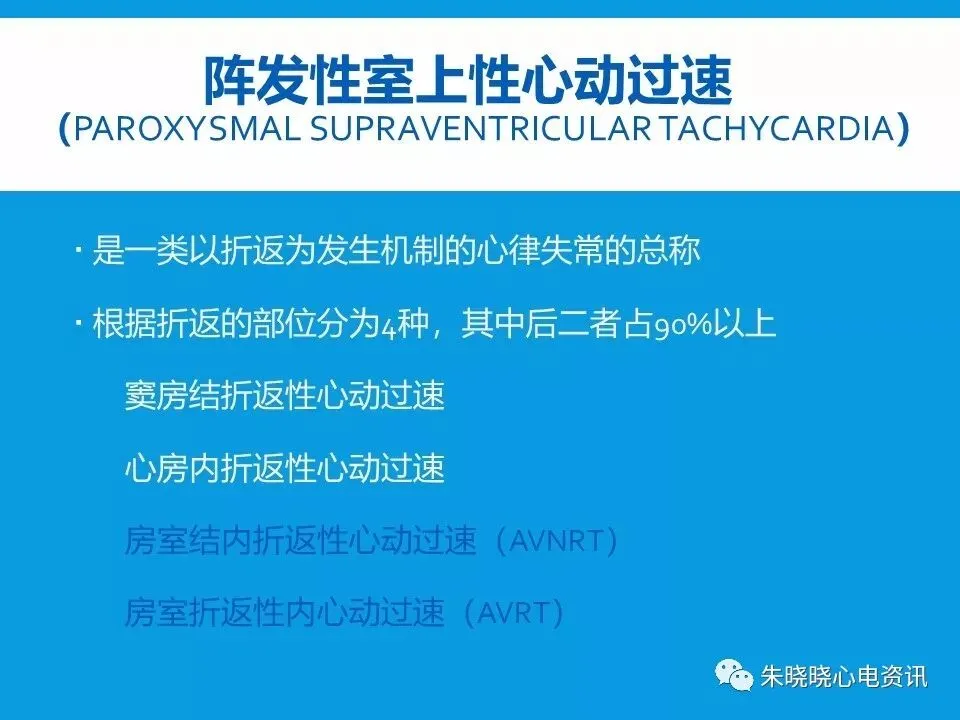 阵发性室上性心动过速
(PAROXYSMAL SUPRAVENTRICULAR TACHYCARDIA)

· 是一类以折返为发生机制的心律失常的总称

· 根据折返的部位分为4种，其中后二者占90%以上

窦房结折返性心动过速

心房内折返性心动过速

房室结内折返性心动过速（AVNRT）

房室折返性内心动过速（AVRT）

朱晓晓心电资讯